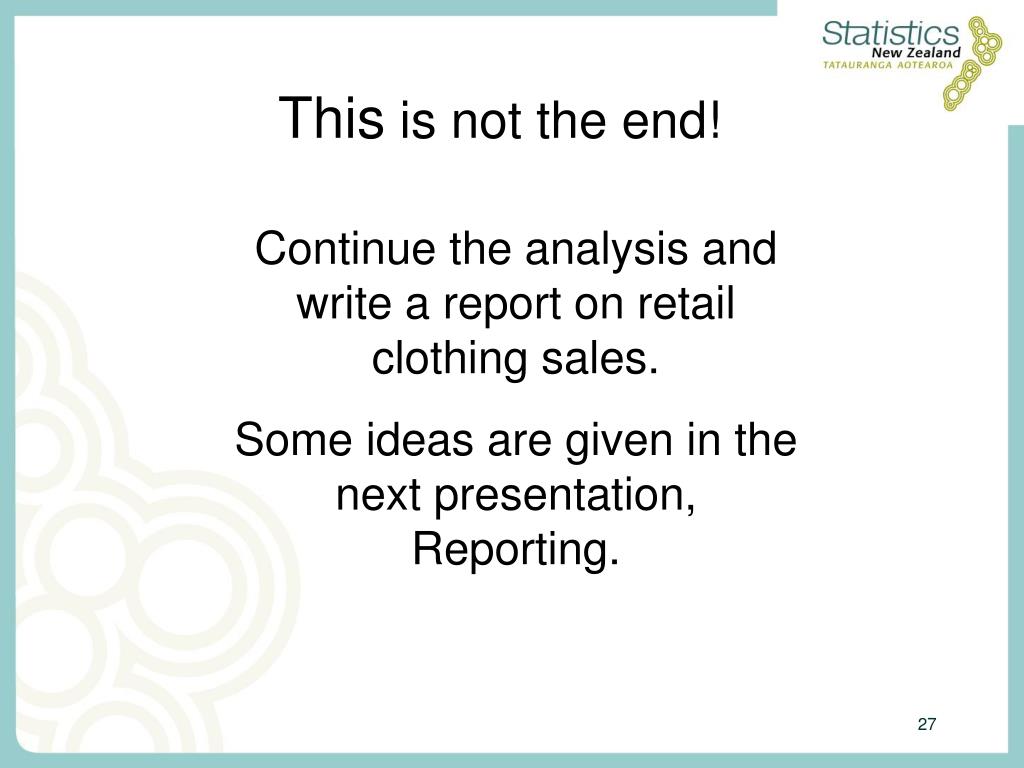 Statistics
New Zealand
TATAURANGA AOTEAROA

This is not the end!

Continue the analysis and write a report on retail clothing sales.

Some ideas are given in the next presentation, Reporting.

27